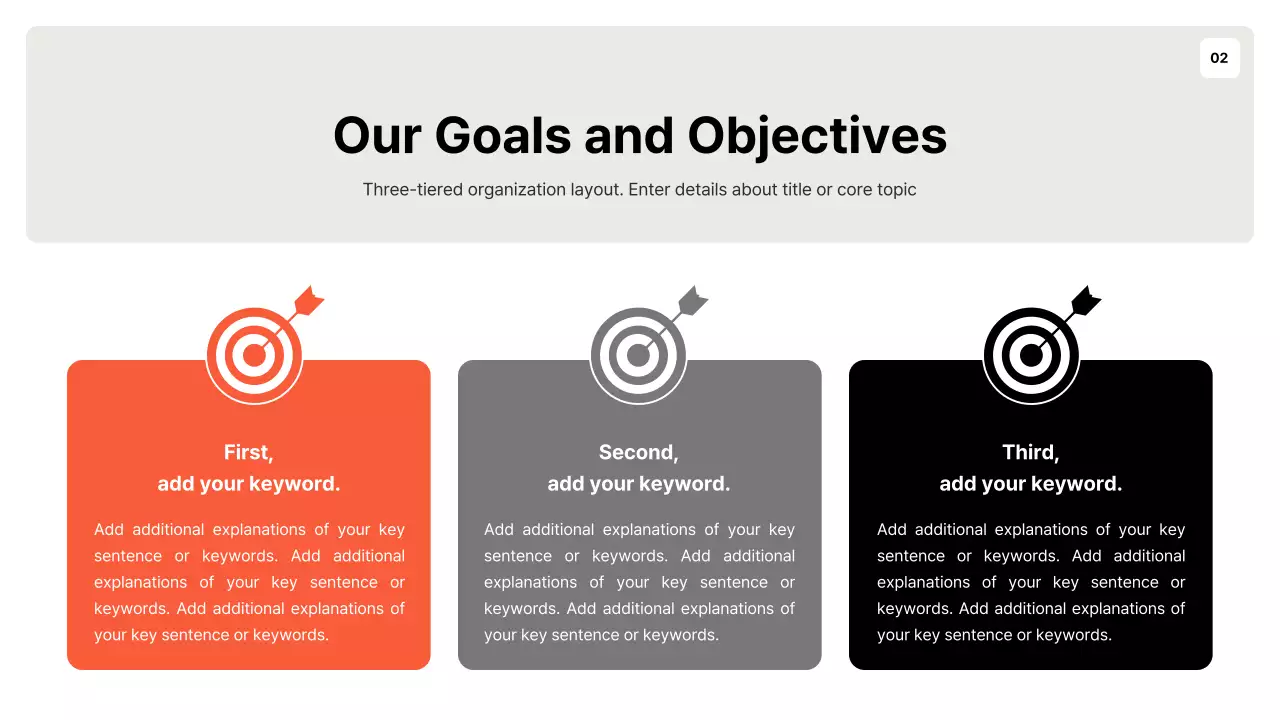 02

Our Goals and Objectives

Three-tiered organization layout. Enter details about title or core topic

First,
add your keyword.

Add additional explanations of your key sentence or keywords. Add additional explanations of your key sentence or keywords. Add additional explanations of your key sentence or keywords.

Second,
add your keyword.

Add additional explanations of your key sentence or keywords. Add additional explanations of your key sentence or keywords. Add additional explanations of your key sentence or keywords.

Third,
add your keyword.

Add additional explanations of your key sentence or keywords. Add additional explanations of your key sentence or keywords. Add additional explanations of your key sentence or keywords.